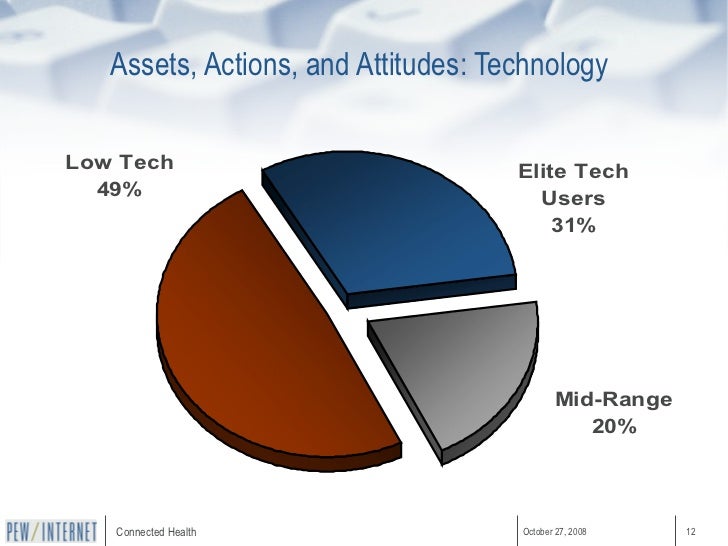 Assets, Actions, and Attitudes: Technology

Low Tech
49%

Elite Tech
Users
31%

Mid-Range
20%

PEW/INTERNET

Connected Health

October 27, 2008

12